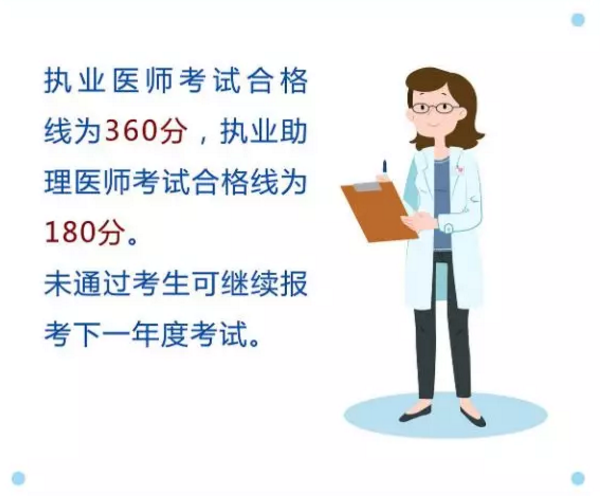 执业医师考试合格线为360分，执业助理医师考试合格线为180分。

未通过考生可继续报考下一年度考试。